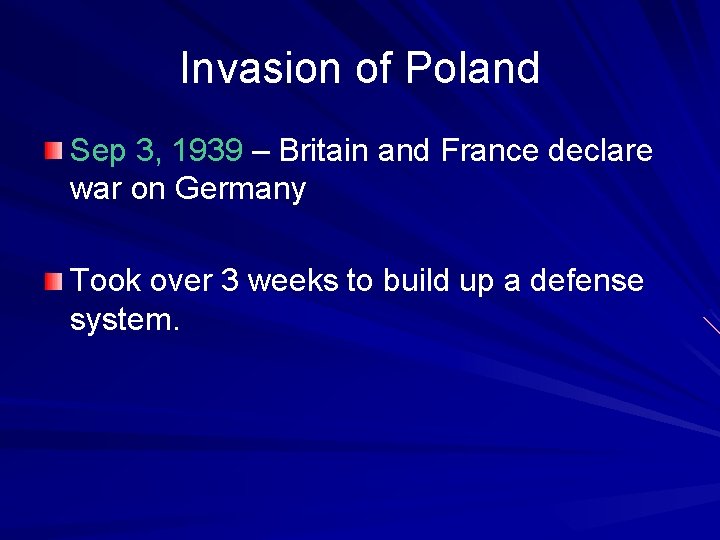 Invasion of Poland

Sep 3, 1939 – Britain and France declare war on Germany

Took over 3 weeks to build up a defense system.